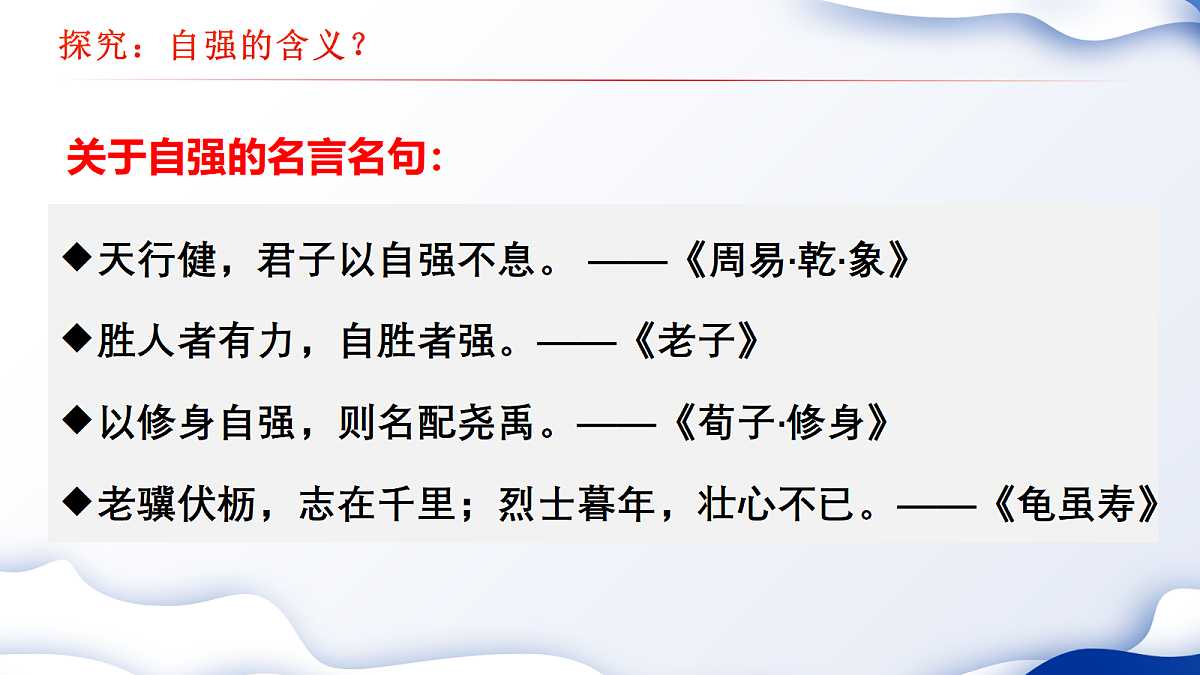 探究：自强的含义？

关于自强的名言名句：

◆天行健，君子以自强不息。 ——《周易·乾·象》

◆胜人者有力，自胜者强。——《老子》

◆以修身自强，则名配尧禹。——《荀子·修身》

◆老骥伏枥，志在千里；烈士暮年，壮心不已。——《龟虽寿》